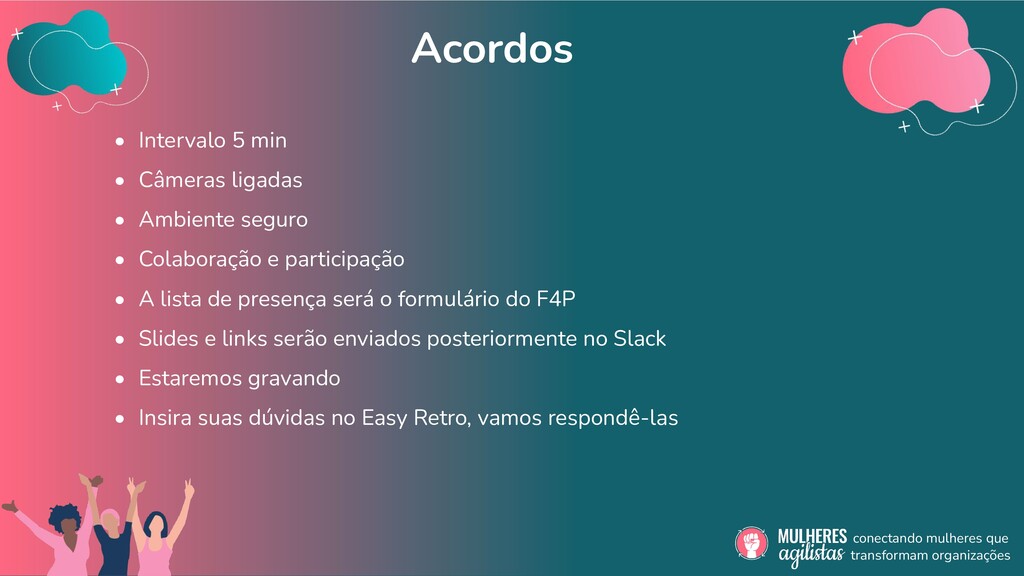 Acordos

- Intervalo 5 min
- Câmeras ligadas
- Ambiente seguro
- Colaboração e participação
- A lista de presença será o formulário do F4P
- Slides e links serão enviados posteriormente no Slack
- Estaremos gravando
- Insira suas dúvidas no Easy Retro, vamos respondê-las

MULHERES agilistas conectando mulheres que transformam organizações